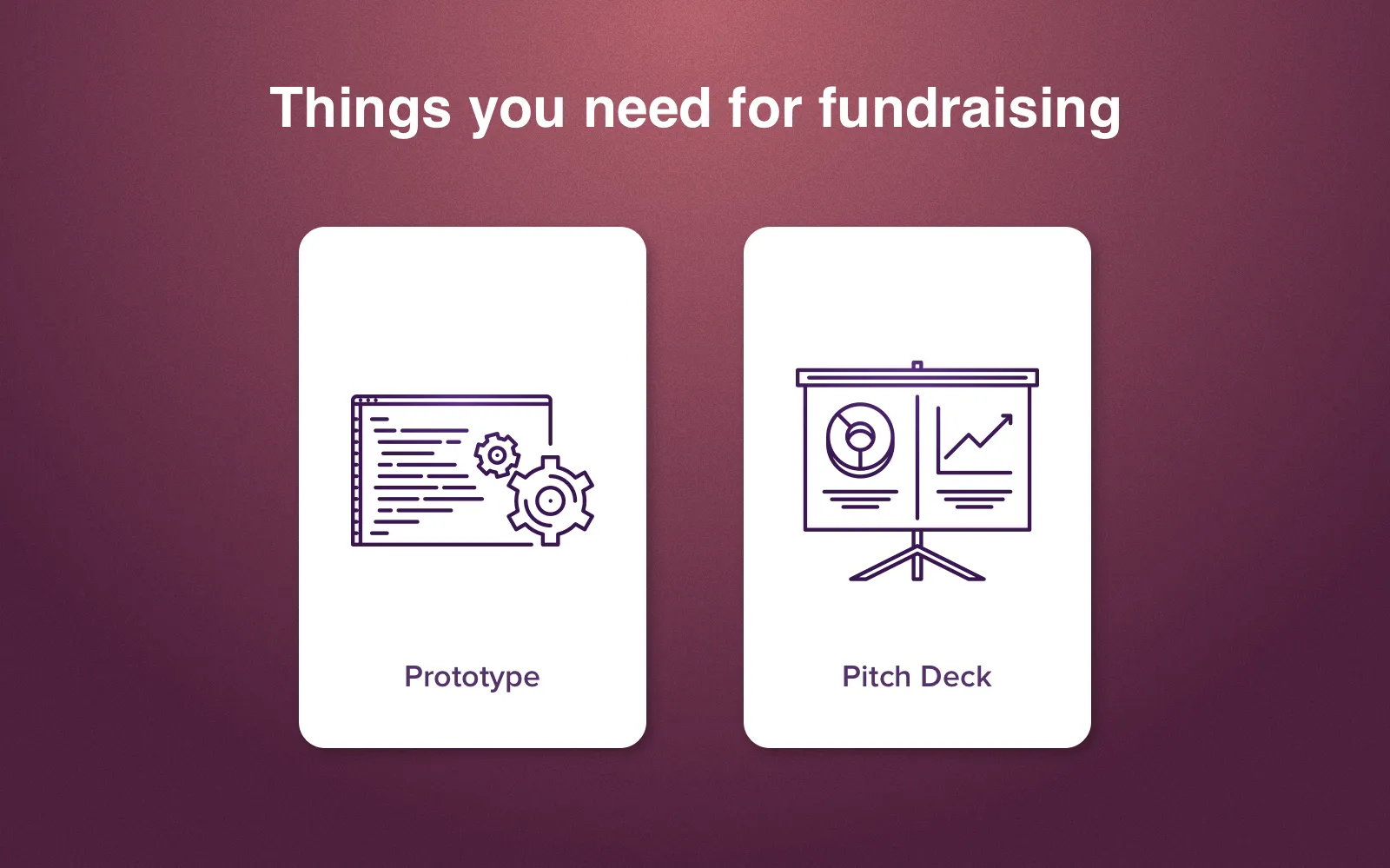 Things you need for fundraising

Prototype

Pitch Deck